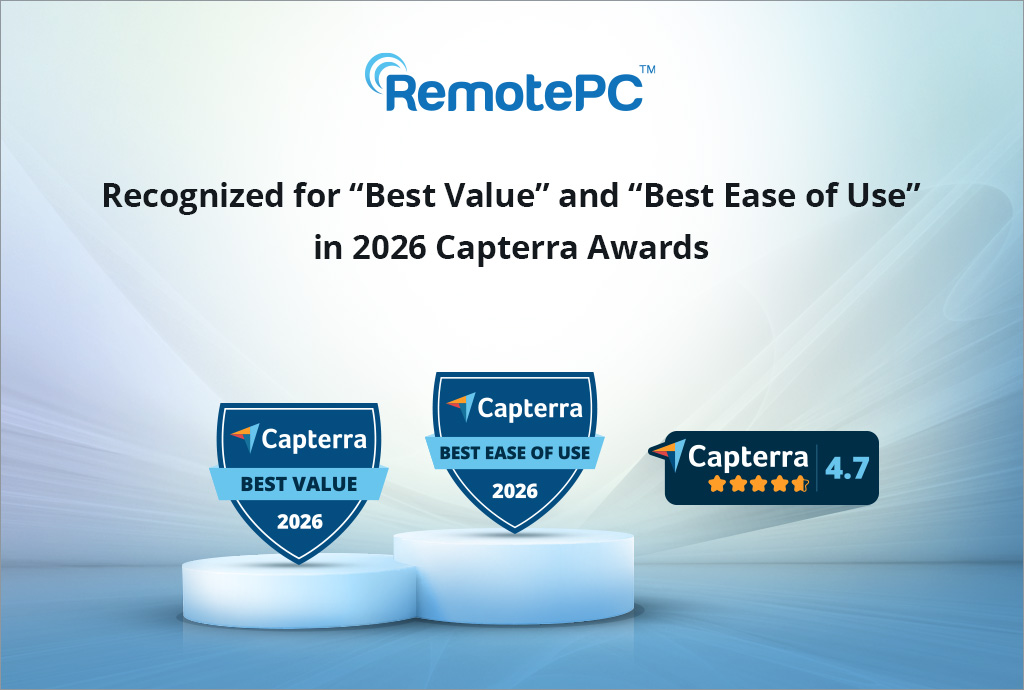 RemotePC™

Recognized for “Best Value” and “Best Ease of Use” in 2026 Capterra Awards

Capterra
BEST VALUE
2026

Capterra
BEST EASE OF USE
2026

Capterra 4.7